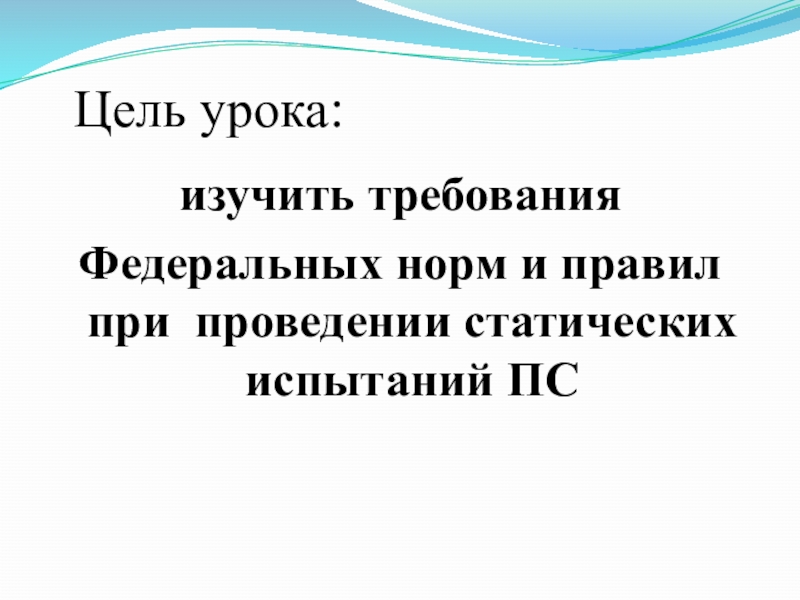 Цель урока:

изучить требования Федеральных норм и правил при проведении статических испытаний ПС